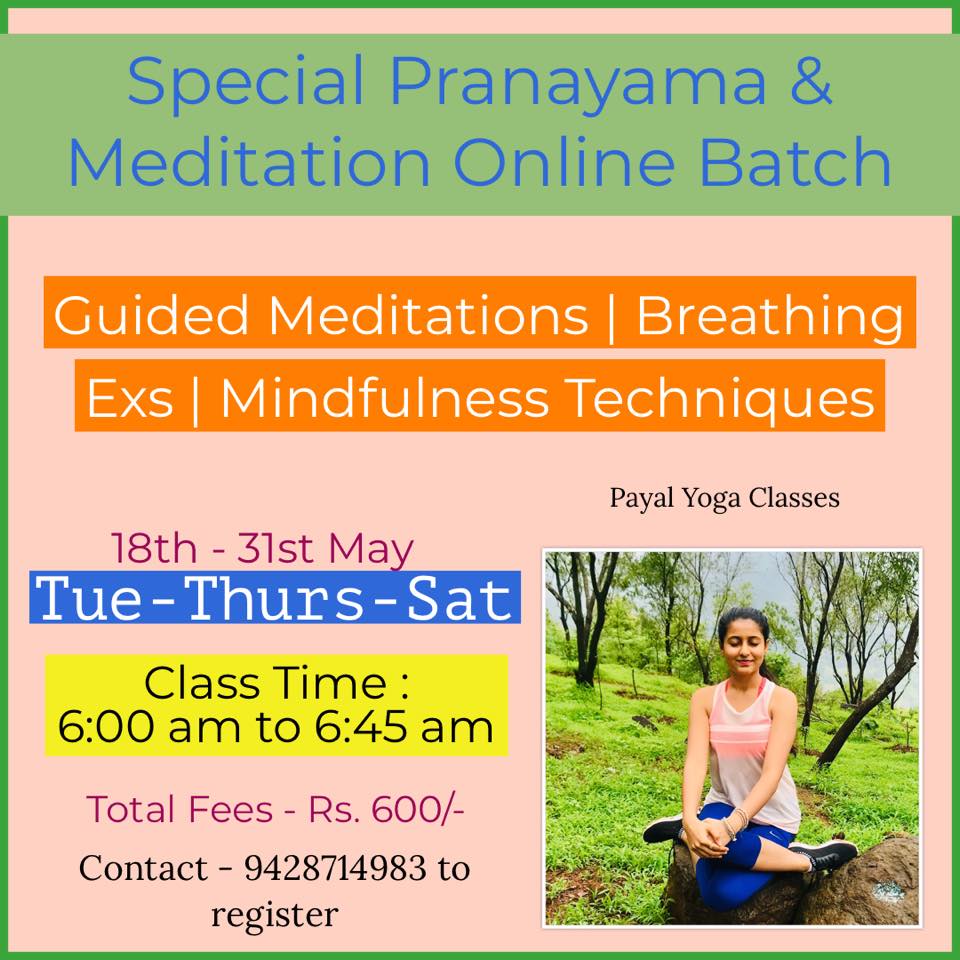 Special Pranayama & Meditation Online Batch

Guided Meditations | Breathing Exs | Mindfulness Techniques

Payal Yoga Classes

18th - 31st May

Tue-Thurs-Sat

Class Time : 6:00 am to 6:45 am

Total Fees - Rs. 600/-

Contact - 9428714983 to register